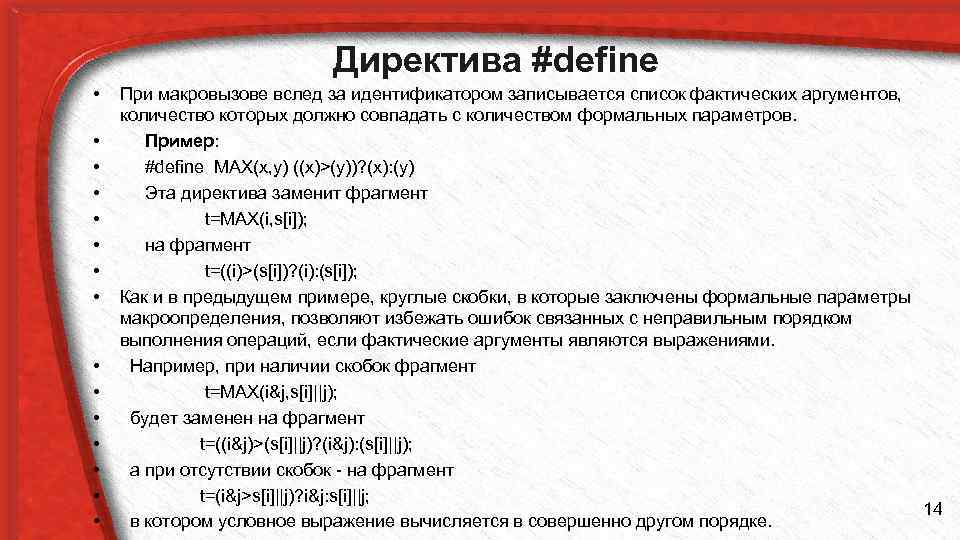 Директива #define

• При макровызове вслед за идентификатором записывается список фактических аргументов, количество которых должно совпадать с количеством формальных параметров.
• Пример:
• #define MAX(x,y) ((x)>(y))?(x):(y)
• Эта директива заменит фрагмент
• t=MAX(i,s[i]);
• на фрагмент
• t=((i)>(s[i])?(i):(s[i]);
• Как и в предыдущем примере, круглые скобки, в которые заключены формальные параметры макроопределения, позволяют избежать ошибок связанных с неправильным порядком выполнения операций, если фактические аргументы являются выражениями.
• Например, при наличии скобок фрагмент
• t=MAX(i&j,s[i]||j);
• будет заменен на фрагмент
• t=((i&j)>(s[i]||j)?(i&j):(s[i]||j);
• а при отсутствии скобок - на фрагмент
• t=(i&j>s[i]||j)?i&j:s[i]||j;
• в котором условное выражение вычисляется в совершенно другом порядке.

14